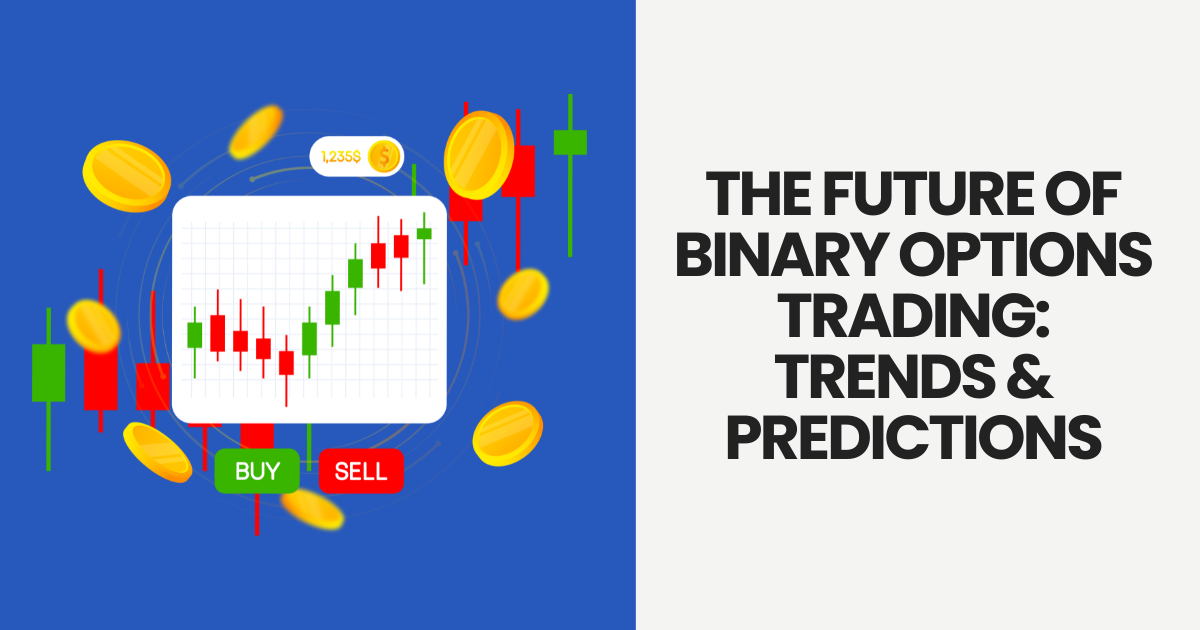 1,235$ $

BUY SELL

THE FUTURE OF BINARY OPTIONS TRADING: TRENDS & PREDICTIONS